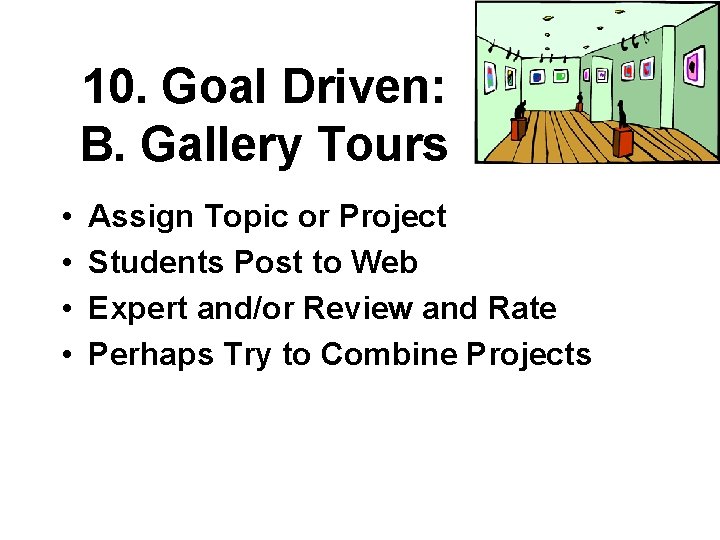 10. Goal Driven:
B. Gallery Tours

• Assign Topic or Project
• Students Post to Web
• Expert and/or Review and Rate
• Perhaps Try to Combine Projects